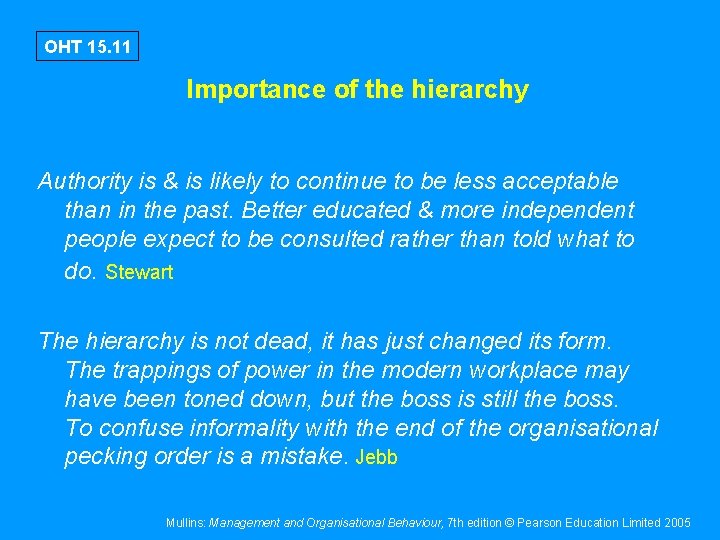 OHT 15.11

Importance of the hierarchy

Authority is & is likely to continue to be less acceptable than in the past. Better educated & more independent people expect to be consulted rather than told what to do. Stewart

The hierarchy is not dead, it has just changed its form. The trappings of power in the modern workplace may have been toned down, but the boss is still the boss. To confuse informality with the end of the organisational pecking order is a mistake. Jebb

Mullins: Management and Organisational Behaviour, 7th edition © Pearson Education Limited 2005